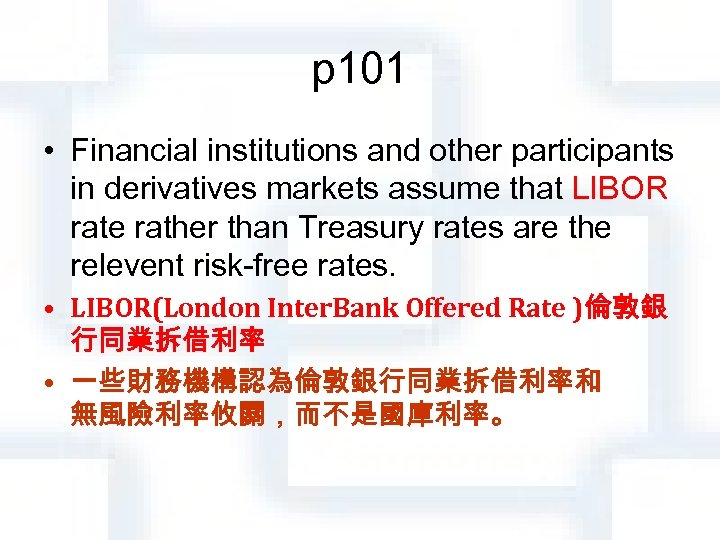 p101

• Financial institutions and other participants in derivatives markets assume that LIBOR rate rather than Treasury rates are the relevent risk-free rates.

• LIBOR(London InterBank Offered Rate )倫敦銀行同業拆借利率

• 一些財務機構認為倫敦銀行同業拆借利率和無風險利率攸關，而不是國庫利率。